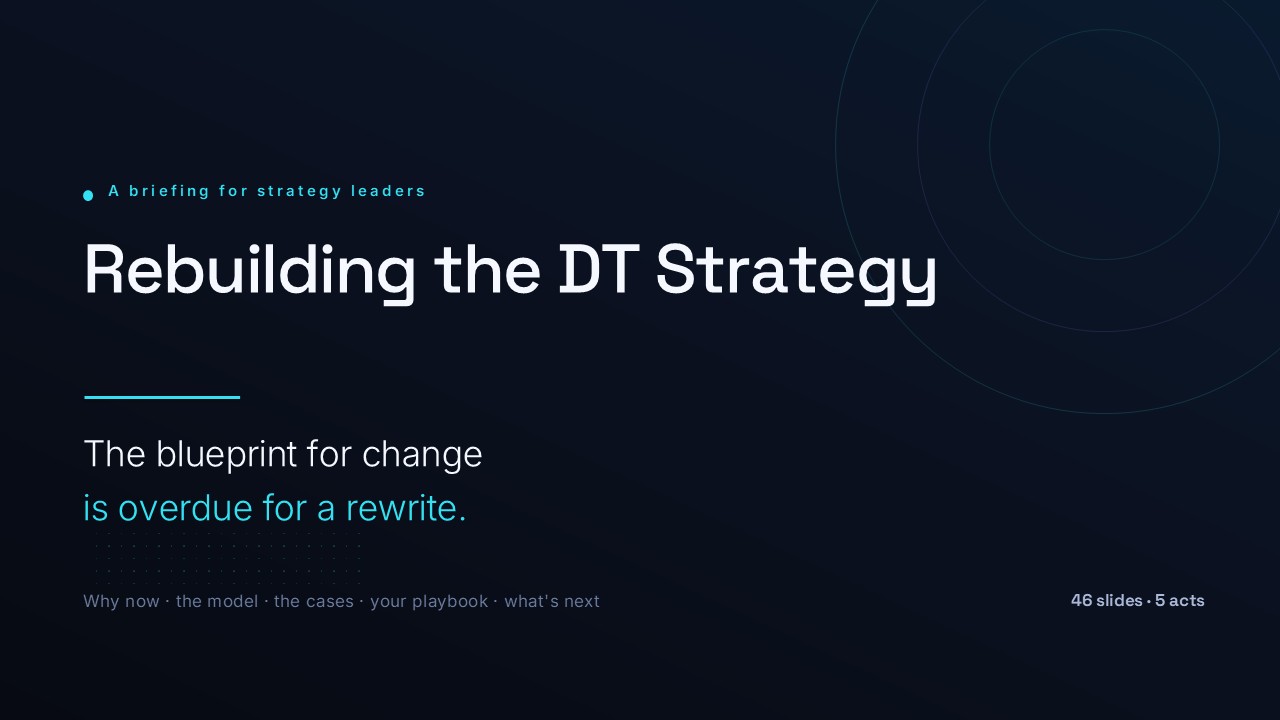 A briefing for strategy leaders

Rebuilding the DT Strategy

The blueprint for change
is overdue for a rewrite.

Why now · the model · the cases · your playbook · what's next

46 slides · 5 acts